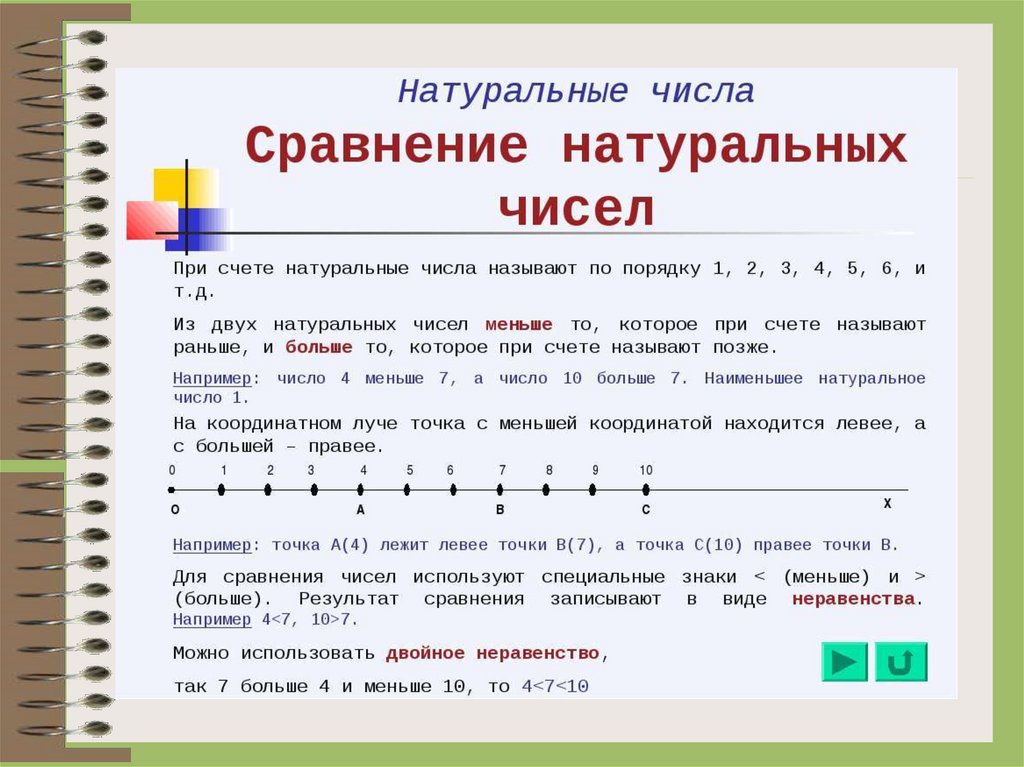 Натуральные числа

Сравнение натуральных чисел

При счете натуральные числа называют по порядку 1, 2, 3, 4, 5, 6, и т.д.

Из двух натуральных чисел меньше то, которое при счете называют раньше, и больше то, которое при счете называют позже.

Например: число 4 меньше 7, а число 10 больше 7. Наименьшее натуральное число 1.

На координатном луче точка с меньшей координатой находится левее, а с большей – правее.

0 1 2 3 4 5 6 7 8 9 10

O A B C X

Например: точка A(4) лежит левее точки B(7), а точка C(10) правее точки B.

Для сравнения чисел используют специальные знаки < (меньше) и > (больше). Результат сравнения записывают в виде неравенства. Например 4<7, 10>7.

Можно использовать двойное неравенство,

так 7 больше 4 и меньше 10, то 4<7<10